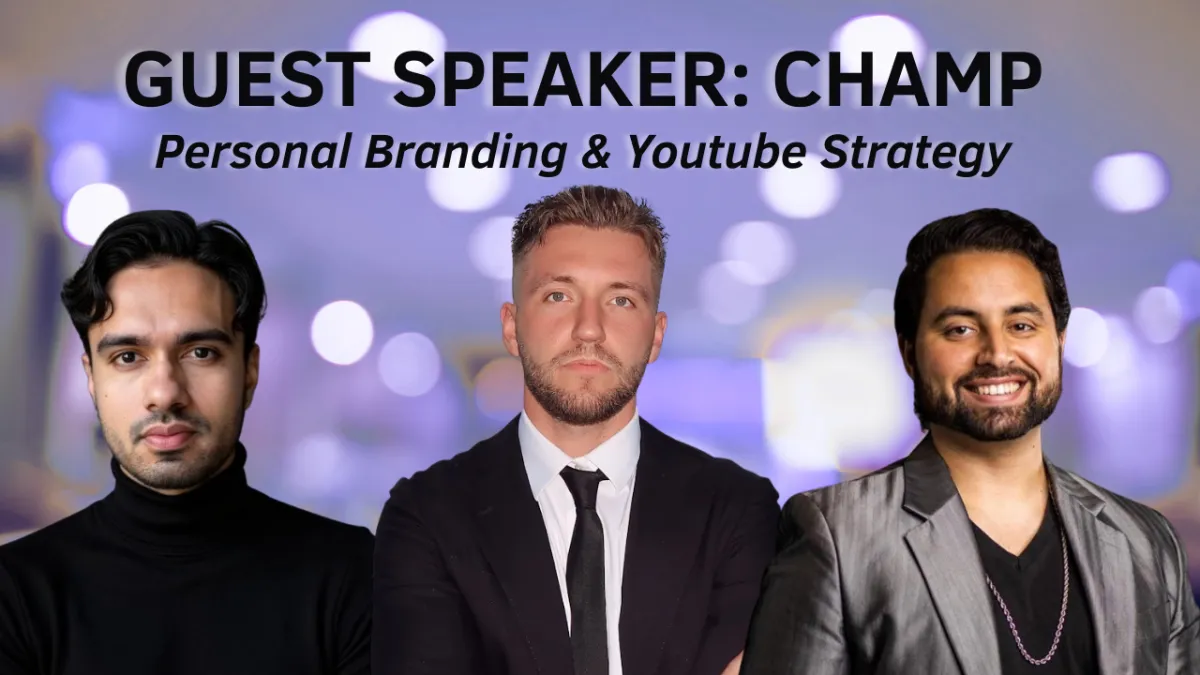 GUEST SPEAKER: CHAMP
Personal Branding & Youtube Strategy